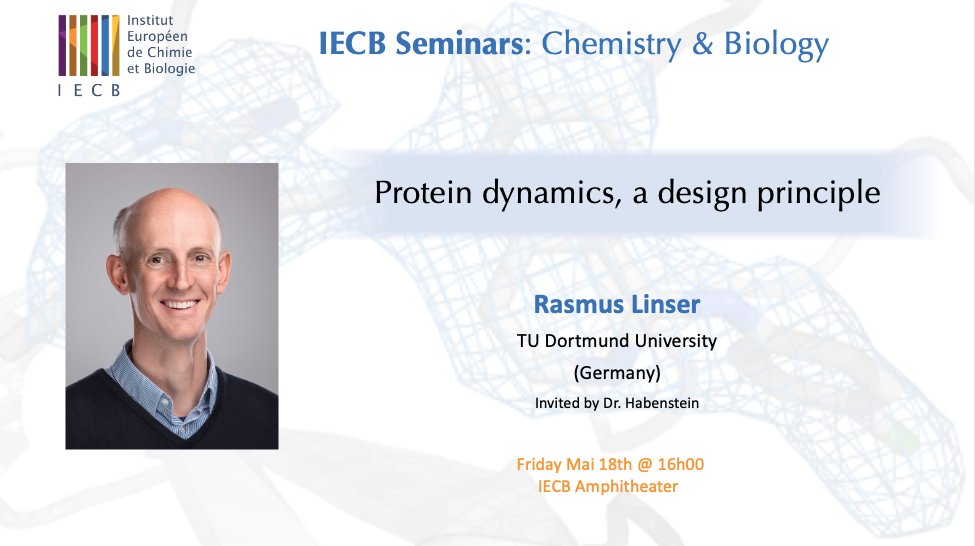 Institut Européen de Chimie et Biologie

I E C B

IECB Seminars: Chemistry & Biology

Protein dynamics, a design principle

Rasmus Linser

TU Dortmund University

(Germany)

Invited by Dr. Habenstein

Friday Mai 18th @ 16h00

IECB Amphitheater